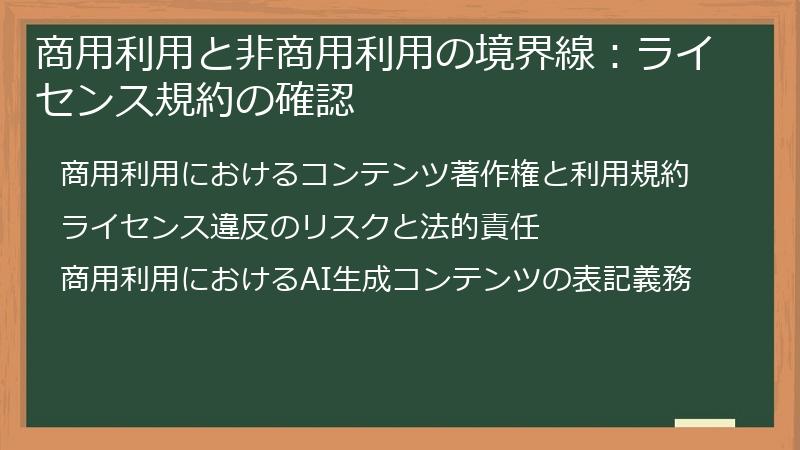 商用利用と非商用利用の境界線：ライセンス規約の確認

商用利用におけるコンテンツ著作権と利用規約

ライセンス違反のリスクと法的責任

商用利用におけるAI生成コンテンツの表記義務